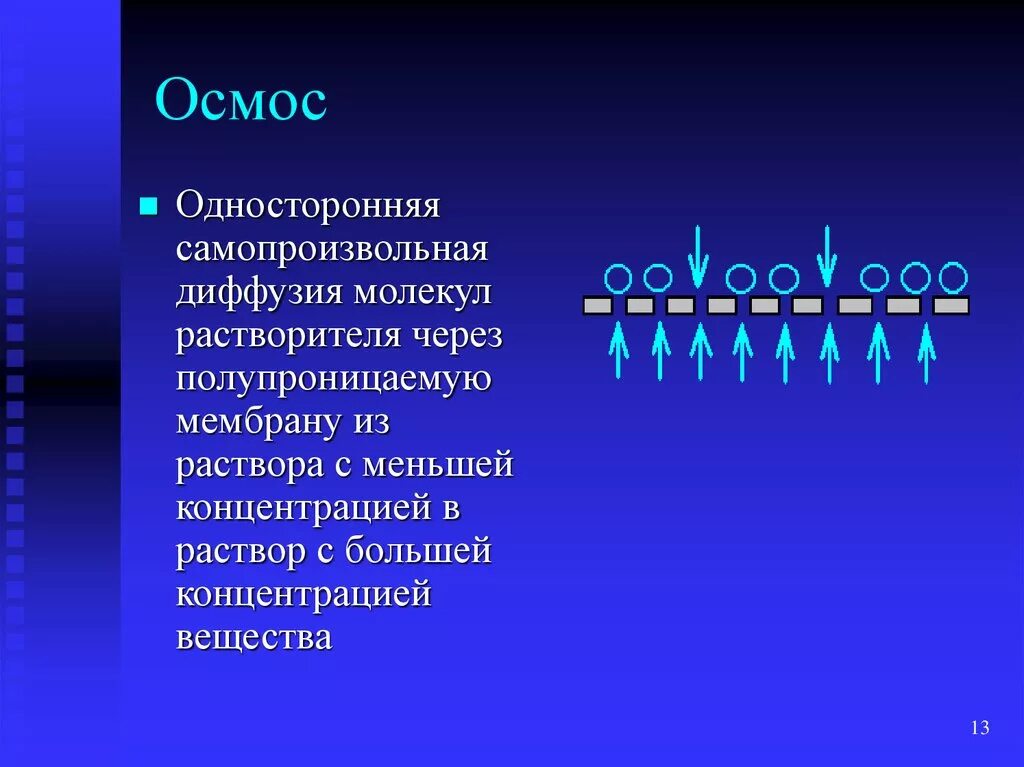 Осмос

Односторонняя самопроизвольная диффузия молекул растворителя через полупроницаемую мембрану из раствора с меньшей концентрацией в раствор с большей концентрацией вещества

13